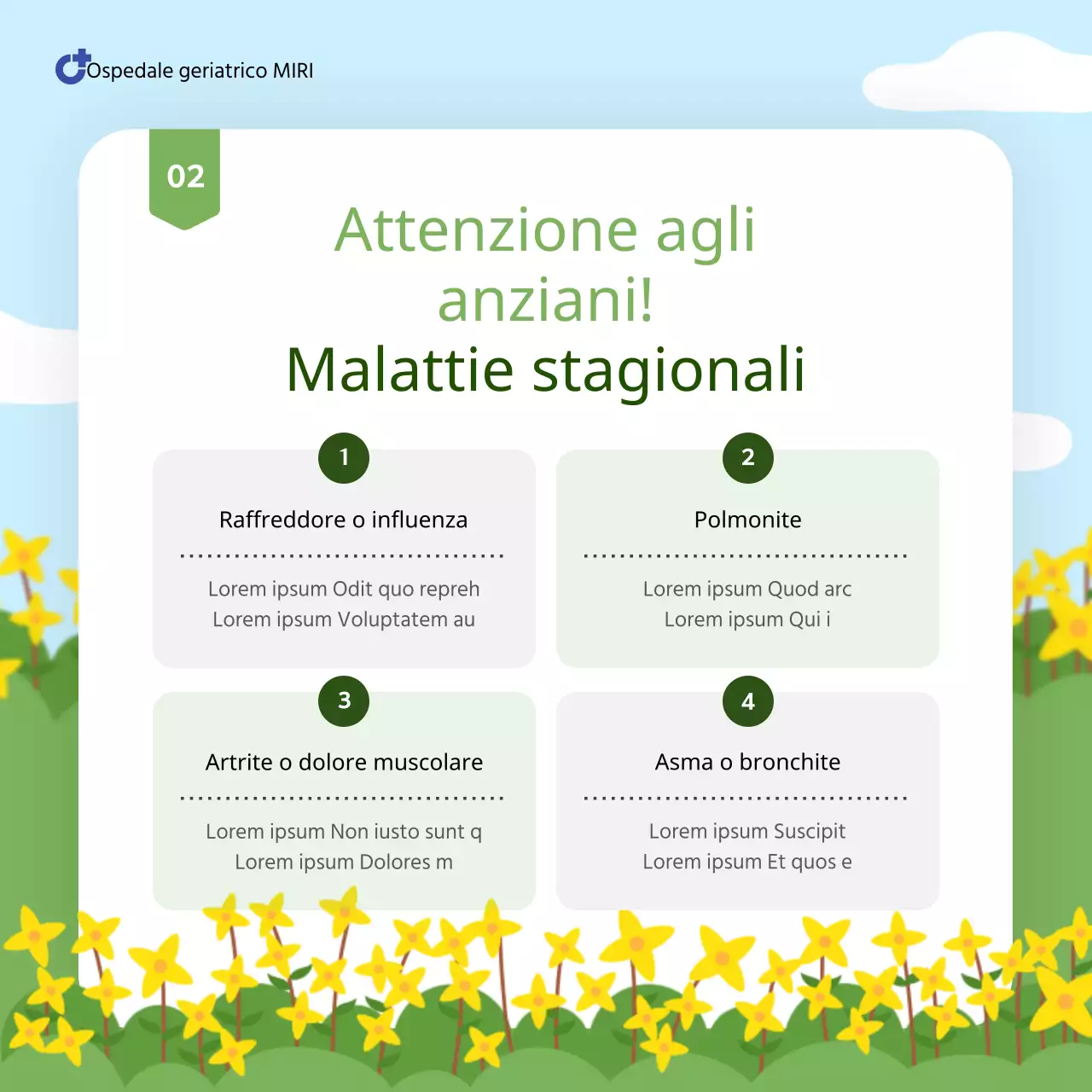 Ospedale geriatrico MIRI

02

Attenzione agli anziani!
Malattie stagionali

1

Raffreddore o influenza

Lorem ipsum Odit quo repreh
Lorem ipsum Voluptatem au

2

Polmonite

Lorem ipsum Quod arc
Lorem ipsum Qui i

3

Artrite o dolore muscolare

Lorem ipsum Non iusto sunt q
Lorem ipsum Dolores m

4

Asma o bronchite

Lorem ipsum Suscipit
Lorem ipsum Et quos e